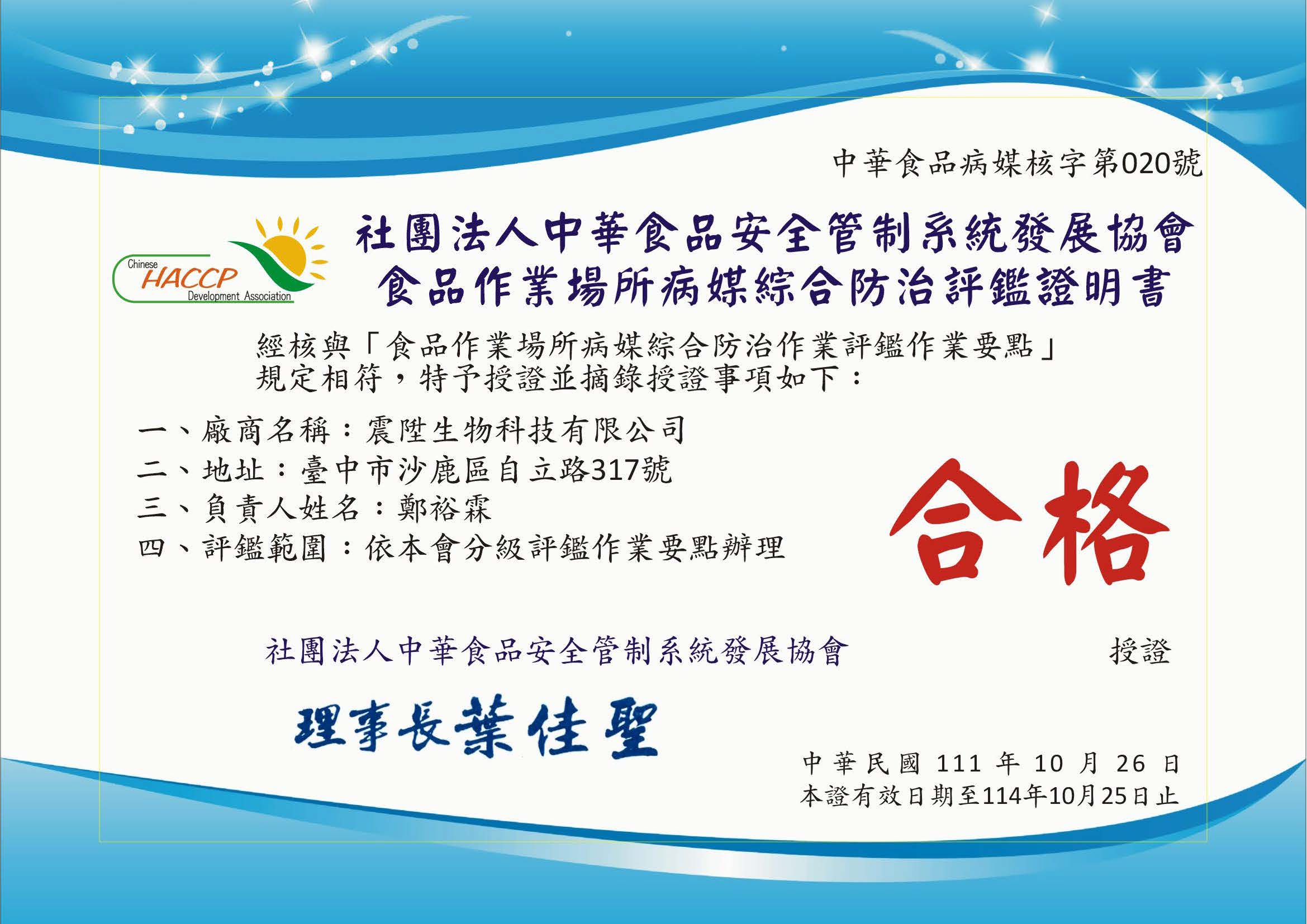 中華食品病媒核字第020號

Chinese HACCP Development Association

社團法人中華食品安全管制系統發展協會
食品作業場所病媒綜合防治評鑑證明書

經核與「食品作業場所病媒綜合防治作業評鑑作業要點」規定相符，特予授證並摘錄授證事項如下：

一、廠商名稱：震陞生物科技有限公司
二、地址：臺中市沙鹿區自立路317號
三、負責人姓名：鄭裕霖
四、評鑑範圍：依本會分級評鑑作業要點辦理

合格

社團法人中華食品安全管制系統發展協會 授證

理事長葉佳聖

中華民國 111 年 10 月 26 日
本證有效日期至114年10月25日止